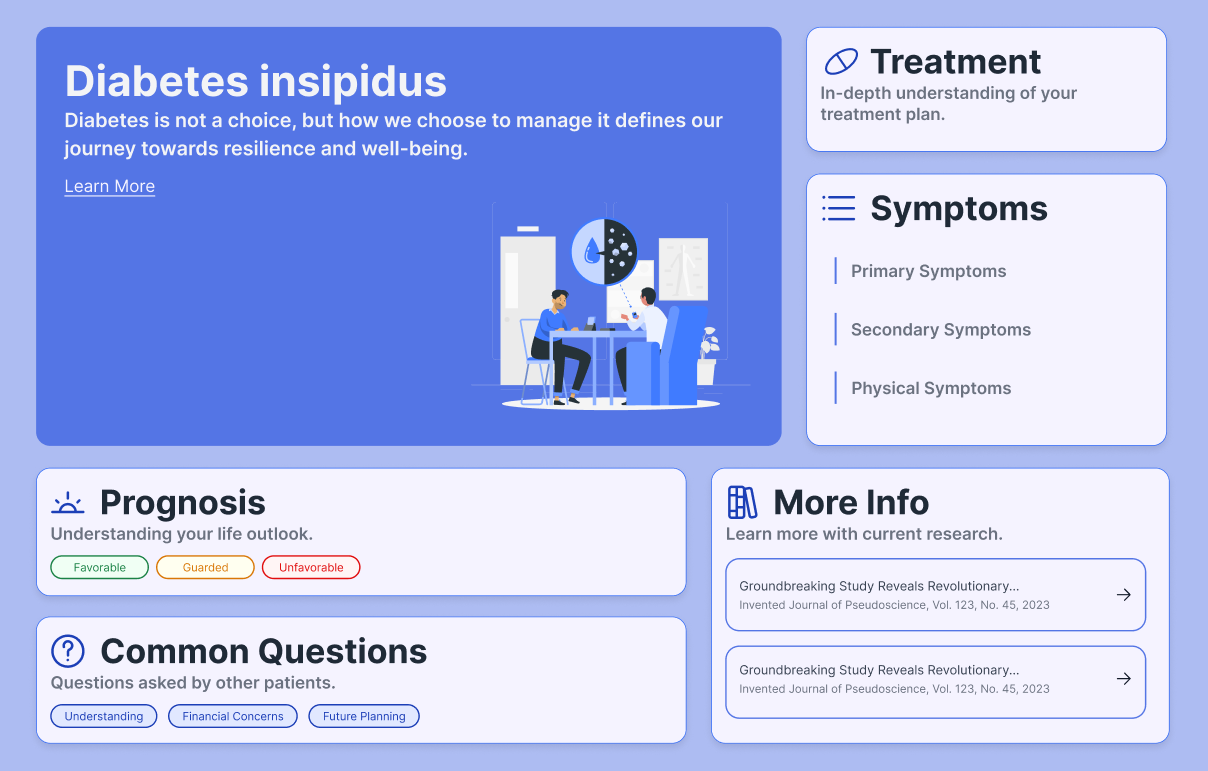 Diabetes insipidus

Diabetes is not a choice, but how we choose to manage it defines our journey towards resilience and well-being.

Learn More

Treatment

In-depth understanding of your treatment plan.

Symptoms

Primary Symptoms

Secondary Symptoms

Physical Symptoms

Prognosis

Understanding your life outlook.

Favorable Guarded Unfavorable

Common Questions

Questions asked by other patients.

Understanding Financial Concerns Future Planning

More Info

Learn more with current research.

Groundbreaking Study Reveals Revolutionary...
Invented Journal of Pseudoscience, Vol. 123, No. 45, 2023

Groundbreaking Study Reveals Revolutionary...
Invented Journal of Pseudoscience, Vol. 123, No. 45, 2023